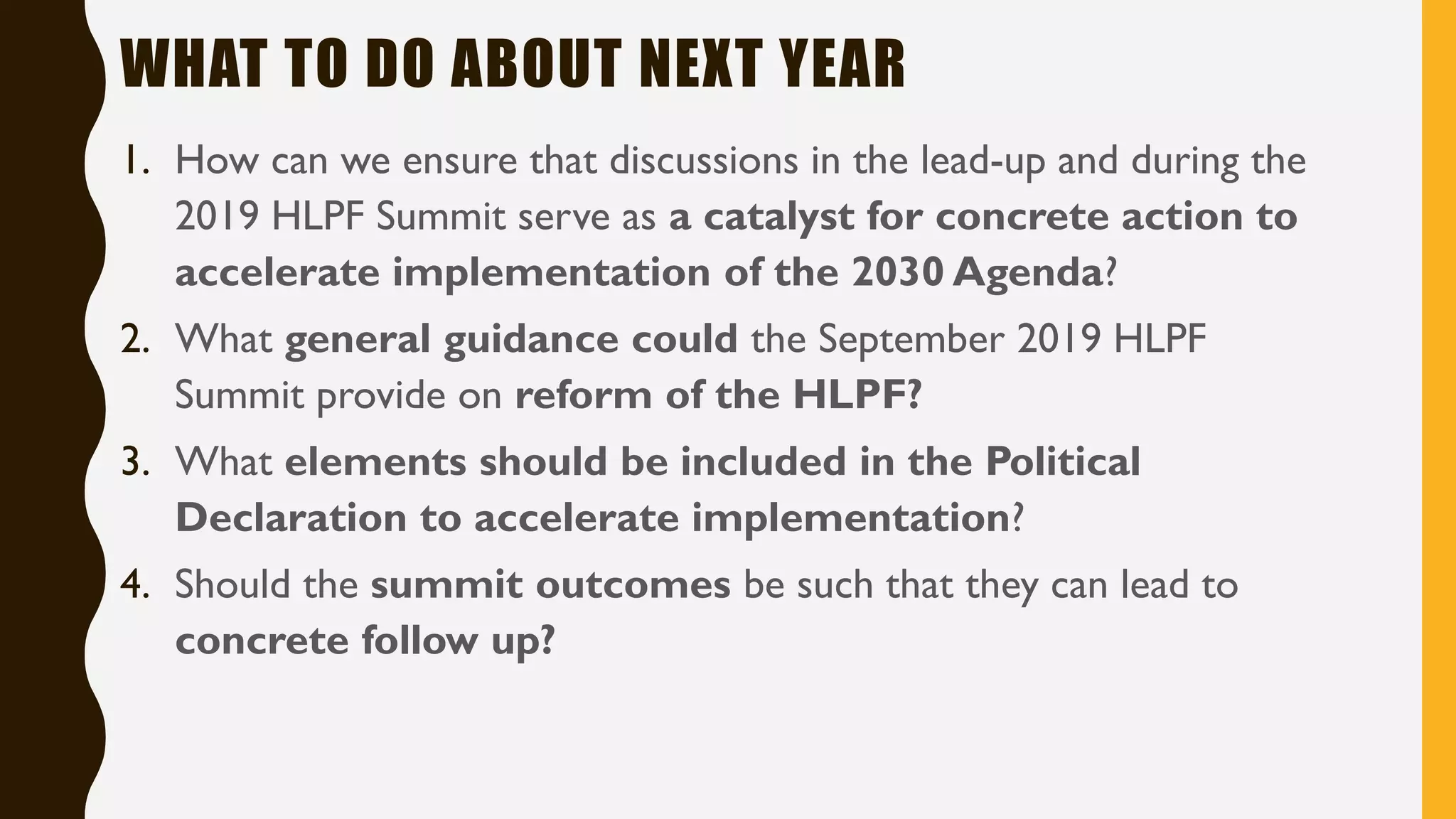 WHAT TO DO ABOUT NEXT YEAR

1. How can we ensure that discussions in the lead-up and during the 2019 HLPF Summit serve as a catalyst for concrete action to accelerate implementation of the 2030 Agenda?

2. What general guidance could the September 2019 HLPF Summit provide on reform of the HLPF?

3. What elements should be included in the Political Declaration to accelerate implementation?

4. Should the summit outcomes be such that they can lead to concrete follow up?